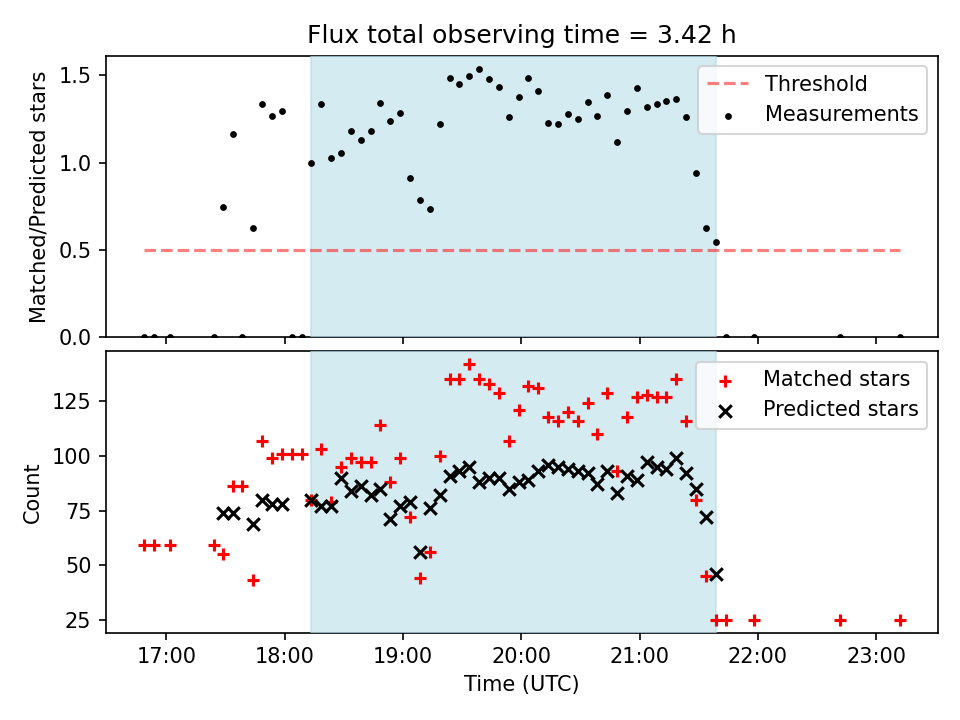 Flux total observing time = 3.42 h

Matched/Predicted stars

1.5
1.0
0.5
0.0

Threshold
Measurements

Count

125
100
75
50
25

Matched stars
Predicted stars

17:00
18:00
19:00
20:00
21:00
22:00
23:00

Time (UTC)